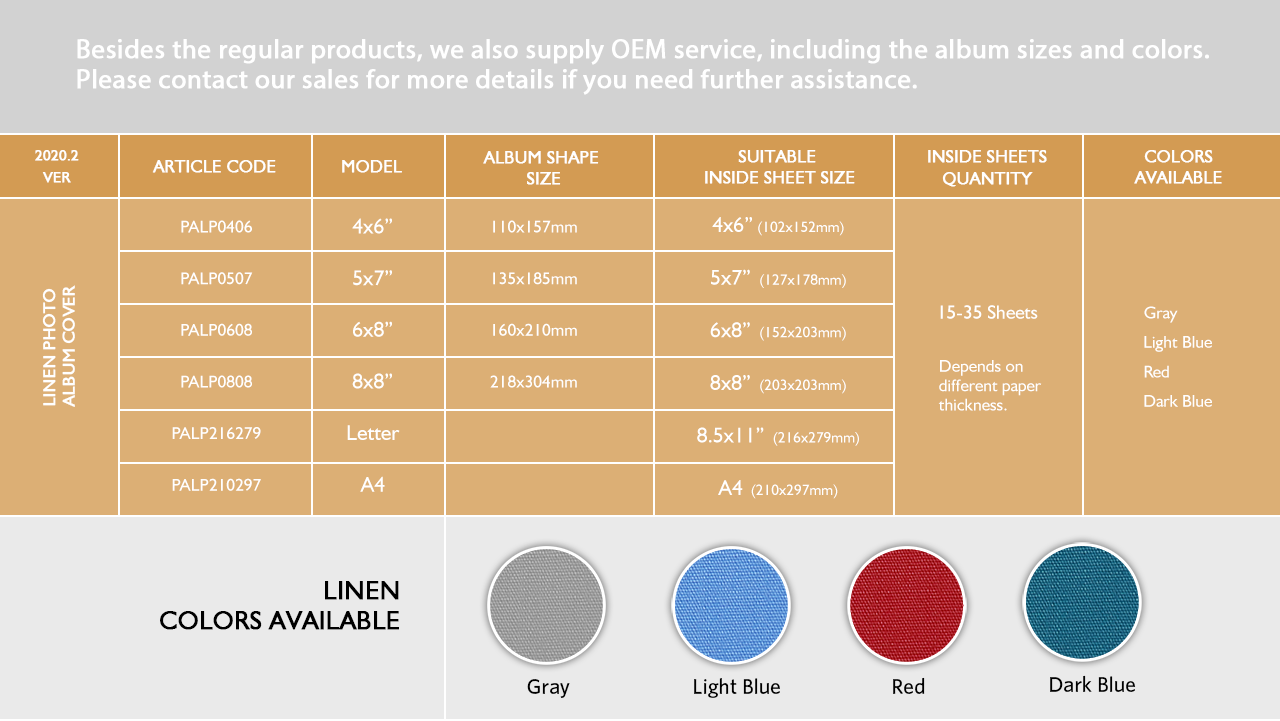 Besides the regular products, we also supply OEM service, including the album sizes and colors. Please contact our sales for more details if you need further assistance.

| 2020.2 VER | ARTICLE CODE | MODEL | ALBUM SHAPE SIZE | SUITABLE INSIDE SHEET SIZE | INSIDE SHEETS QUANTITY | COLORS AVAILABLE |
|---|---|---|---|---|---|---|
| LINEN PHOTO ALBUM COVER | PALP0406 | 4x6” | 110x157mm | 4x6” (102x152mm) | 15-35 Sheets Depends on different paper thickness. | Gray Light Blue Red Dark Blue |
| | PALP0507 | 5x7” | 135x185mm | 5x7” (127x178mm) | | |
| | PALP0608 | 6x8” | 160x210mm | 6x8” (152x203mm) | | |
| | PALP0808 | 8x8” | 218x304mm | 8x8” (203x203mm) | | |
| | PALP216279 | Letter | | 8.5x11” (216x279mm) | | |
| | PALP210297 | A4 | | A4 (210x297mm) | | |

LINEN
COLORS AVAILABLE

Gray
Light Blue
Red
Dark Blue